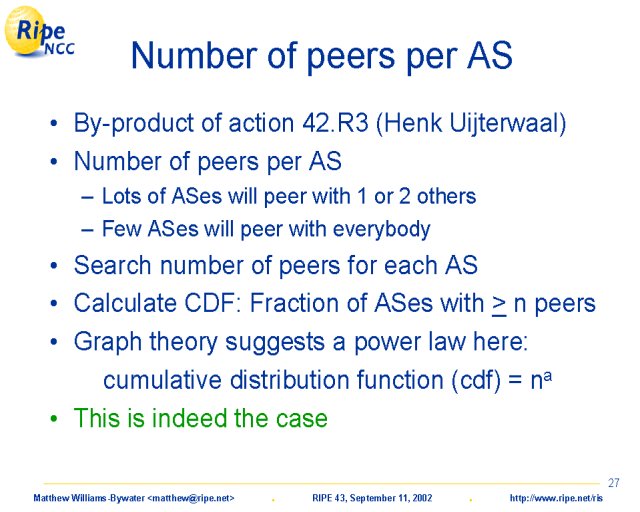 Ripe NCC

Number of peers per AS

• By-product of action 42.R3 (Henk Uijterwaal)
• Number of peers per AS
– Lots of ASes will peer with 1 or 2 others
– Few ASes will peer with everybody
• Search number of peers for each AS
• Calculate CDF: Fraction of ASes with $\geq$ n peers
• Graph theory suggests a power law here:
cumulative distribution function (cdf) = $n^a$
• This is indeed the case

27

Matthew Williams-Bywater <matthew@ripe.net> . RIPE 43, September 11, 2002 . http://www.ripe.net/ris